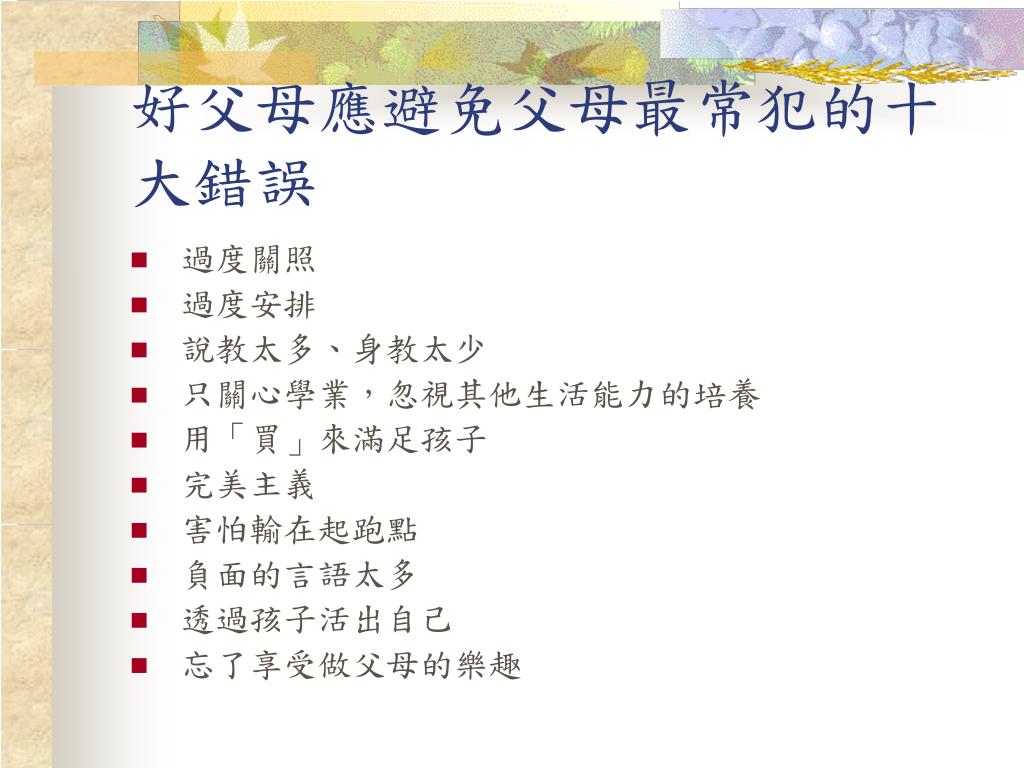 好父母應避免父母最常犯的十大錯誤

- 過度關照
- 過度安排
- 說教太多、身教太少
- 只關心學業，忽視其他生活能力的培養
- 用「買」來滿足孩子
- 完美主義
- 害怕輸在起跑點
- 負面的言語太多
- 透過孩子活出自己
- 忘了享受做父母的樂趣